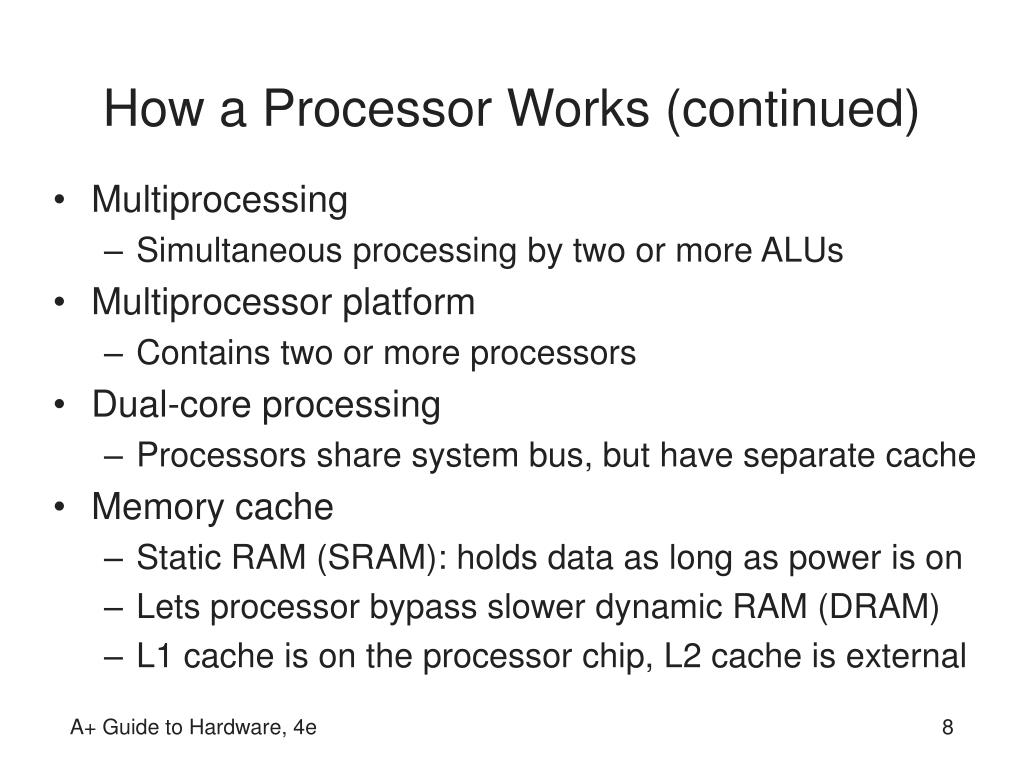 How a Processor Works (continued)

• Multiprocessing
– Simultaneous processing by two or more ALUs
• Multiprocessor platform
– Contains two or more processors
• Dual-core processing
– Processors share system bus, but have separate cache
• Memory cache
– Static RAM (SRAM): holds data as long as power is on
– Lets processor bypass slower dynamic RAM (DRAM)
– L1 cache is on the processor chip, L2 cache is external

A+ Guide to Hardware, 4e

8